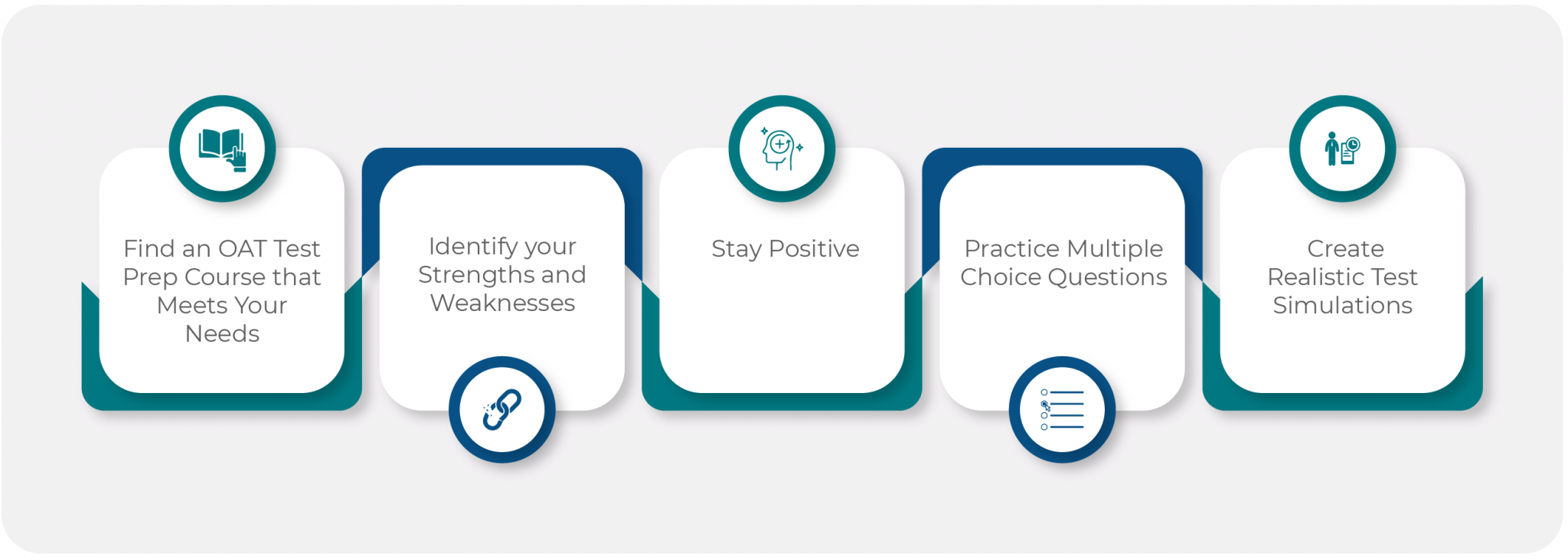 Find an OAT Test Prep Course that Meets Your Needs

Identify your Strengths and Weaknesses

Stay Positive

Practice Multiple Choice Questions

Create Realistic Test Simulations